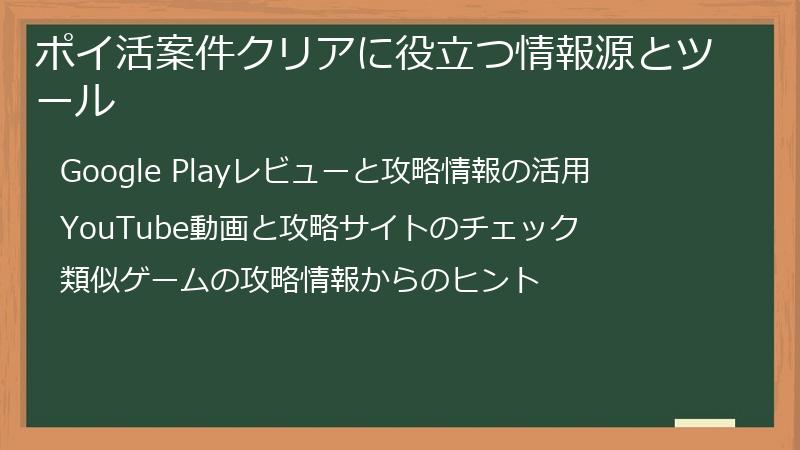 ポイ活案件クリアに役立つ情報源とツール

Google Playレビューと攻略情報の活用

YouTube動画と攻略サイトのチェック

類似ゲームの攻略情報からのヒント